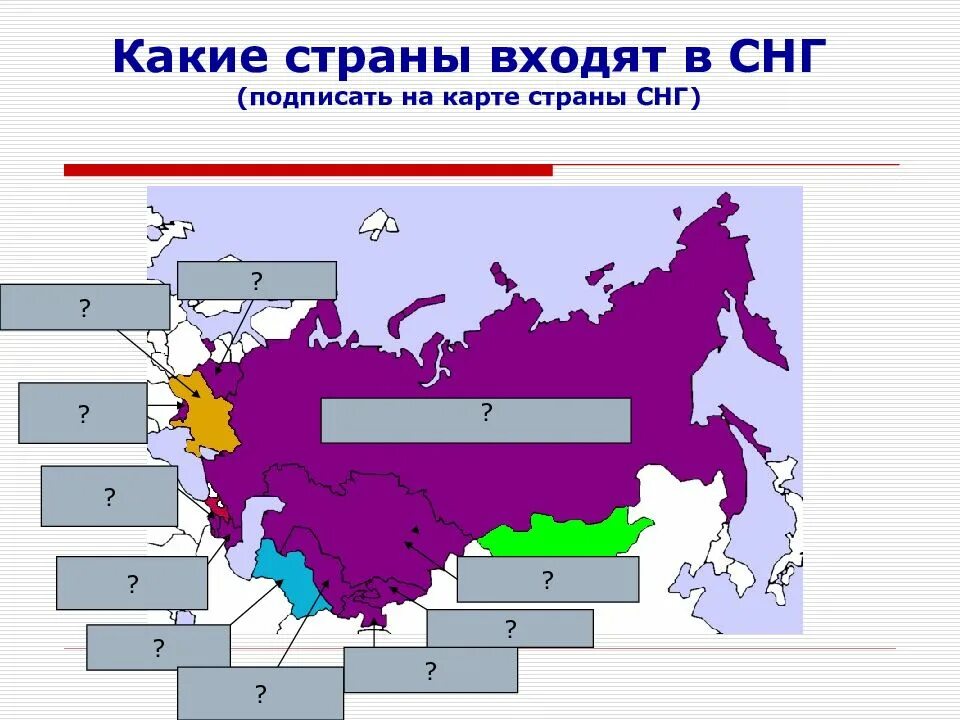 Какие страны входят в СНГ
(подписать на карте страны СНГ)

?

?

?

?

?

?

?

?

?

?

?